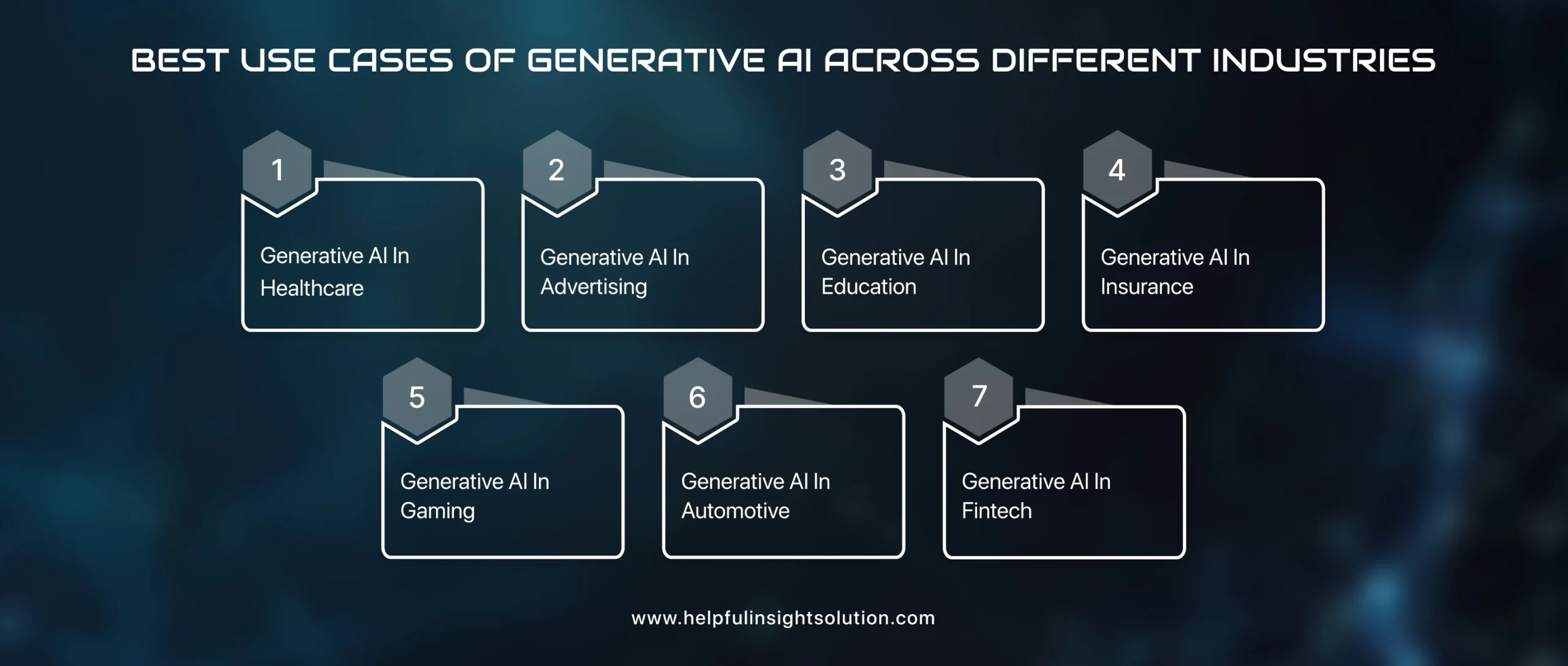 BEST USE CASES OF GENERATIVE AI ACROSS DIFFERENT INDUSTRIES

1
Generative AI In Healthcare

2
Generative AI In Advertising

3
Generative AI In Education

4
Generative AI In Insurance

5
Generative AI In Gaming

6
Generative AI In Automotive

7
Generative AI In Fintech

www.helpfulinsightsolution.com